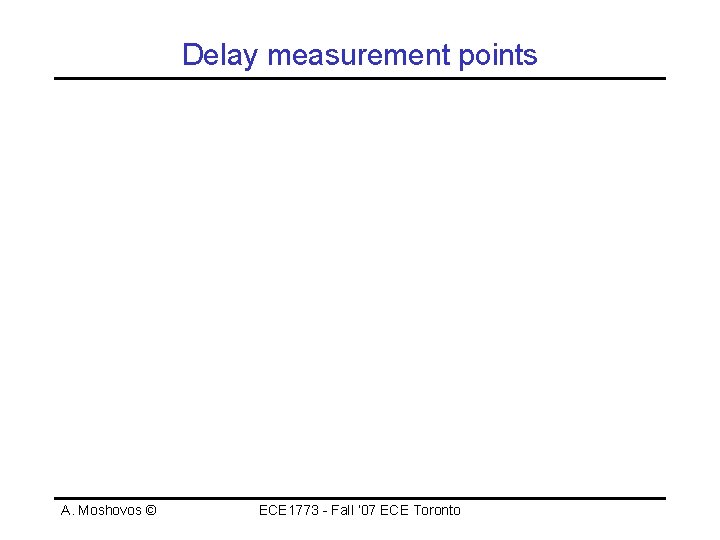 Delay measurement points

A. Moshovos ©

ECE1773 - Fall '07 ECE Toronto